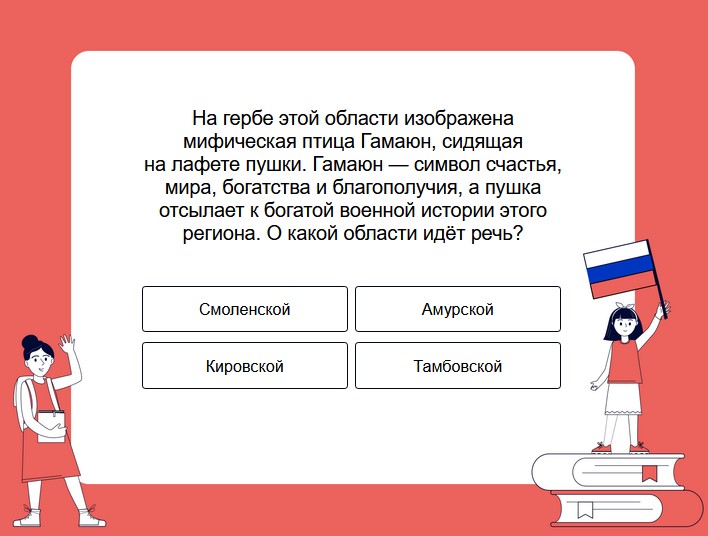 На гербе этой области изображена мифическая птица Гамаюн, сидящая на лафете пушки. Гамаюн — символ счастья, мира, богатства и благополучия, а пушка отсылает к богатой военной истории этого региона. О какой области идёт речь?

Смоленской

Амурской

Кировской

Тамбовской